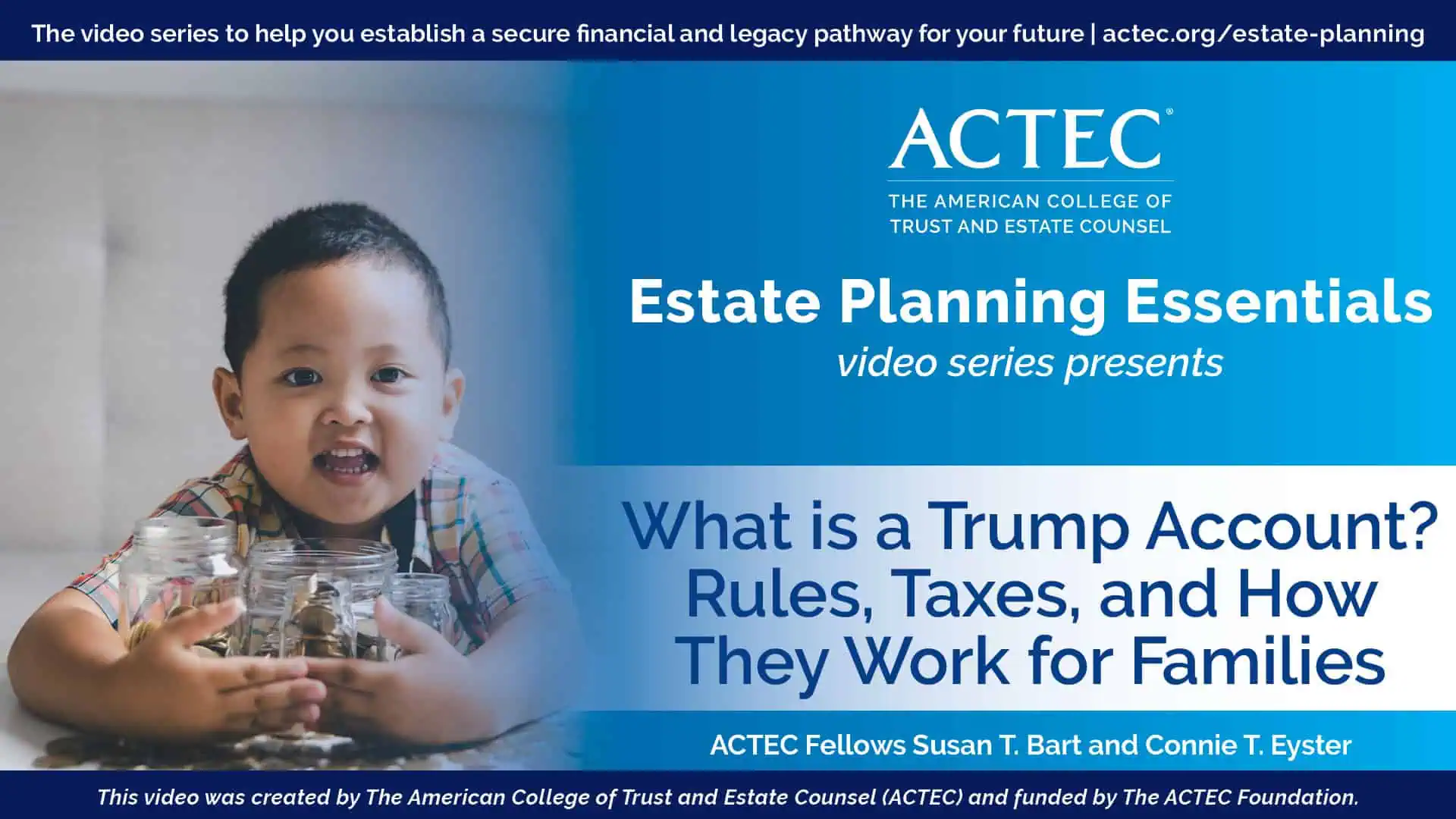 The video series to help you establish a secure financial and legacy pathway for your future | actec.org/estate-planning

ACTEC®

THE AMERICAN COLLEGE OF TRUST AND ESTATE COUNSEL

Estate Planning Essentials
video series presents

What is a Trump Account? Rules, Taxes, and How They Work for Families

ACTEC Fellows Susan T. Bart and Connie T. Eyster

This video was created by The American College of Trust and Estate Counsel (ACTEC) and funded by The ACTEC Foundation.